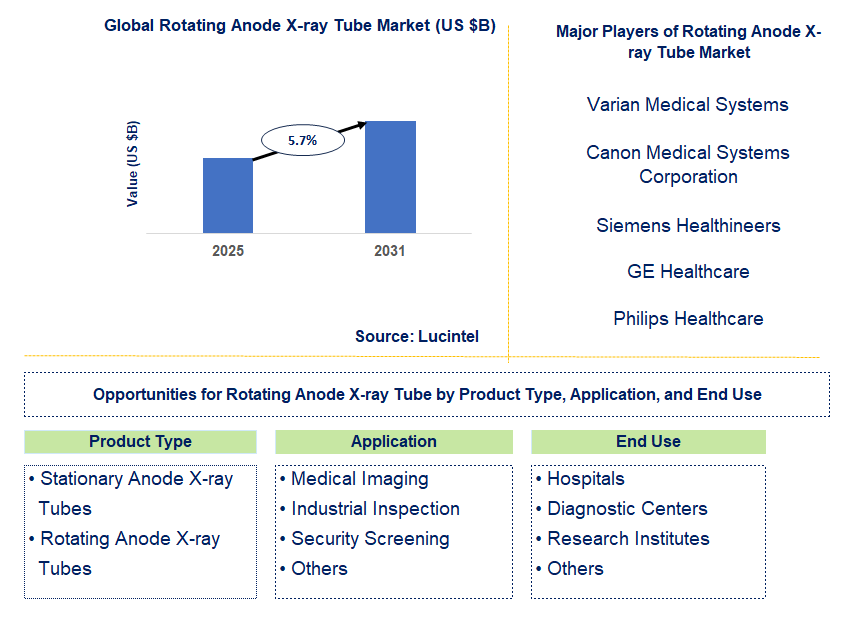 Global Rotating Anode X-ray Tube Market (US $B)

Value (US $B)

5.7%

2025

2031

Source: Lucintel

Major Players of Rotating Anode X-ray Tube Market

Varian Medical Systems

Canon Medical Systems Corporation

Siemens Healthineers

GE Healthcare

Philips Healthcare

Opportunities for Rotating Anode X-ray Tube by Product Type, Application, and End Use

Product Type

• Stationary Anode X-ray Tubes
• Rotating Anode X-ray Tubes

Application

• Medical Imaging
• Industrial Inspection
• Security Screening
• Others

End Use

• Hospitals
• Diagnostic Centers
• Research Institutes
• Others